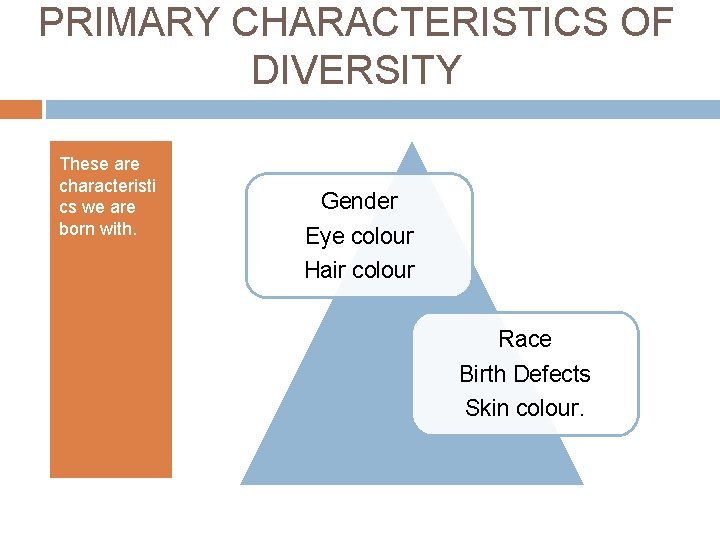 PRIMARY CHARACTERISTICS OF DIVERSITY

These are characteristics we are born with.

Gender
Eye colour
Hair colour

Race
Birth Defects
Skin colour.